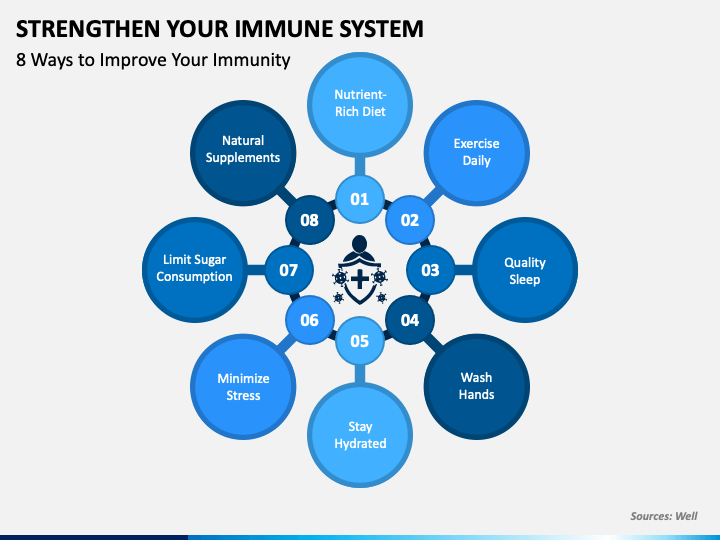 STRENGTHEN YOUR IMMUNE SYSTEM

8 Ways to Improve Your Immunity

01
Nutrient-Rich Diet

02
Exercise Daily

03
Quality Sleep

04
Wash Hands

05
Stay Hydrated

06
Minimize Stress

07
Limit Sugar Consumption

08
Natural Supplements

Sources: Well